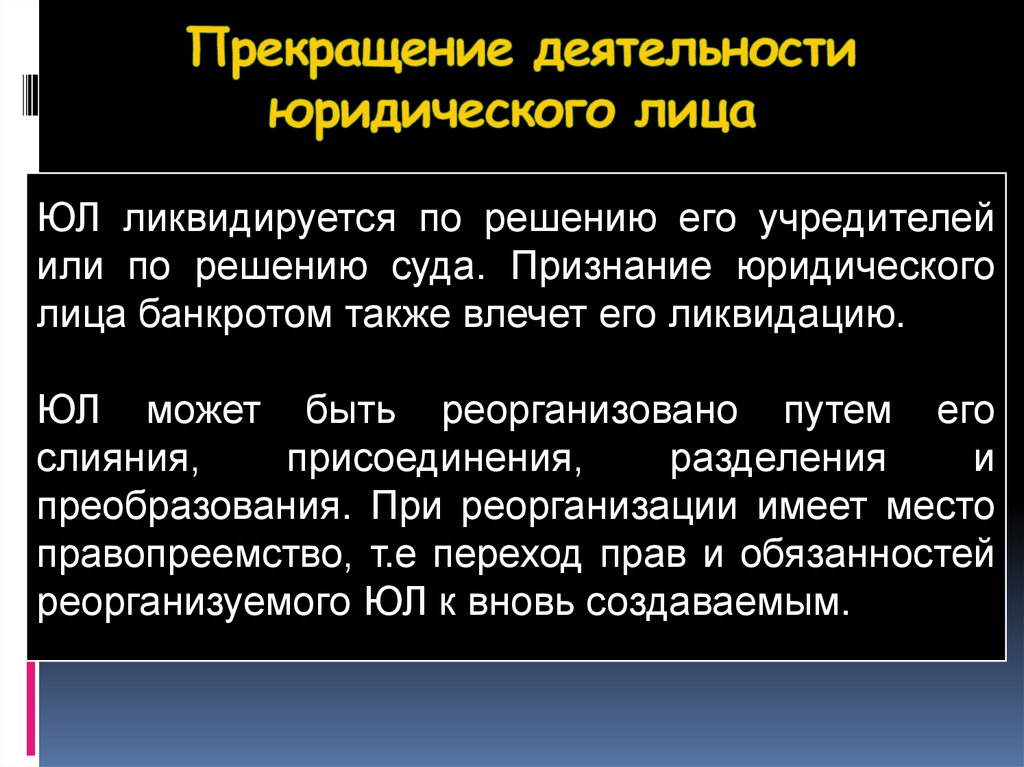 Прекращение деятельности юридического лица

ЮЛ ликвидируется по решению его учредителей или по решению суда. Признание юридического лица банкротом также влечет его ликвидацию.

ЮЛ может быть реорганизовано путем его слияния, присоединения, разделения и преобразования. При реорганизации имеет место правопреемство, т.е переход прав и обязанностей реорганизуемого ЮЛ к вновь создаваемым.